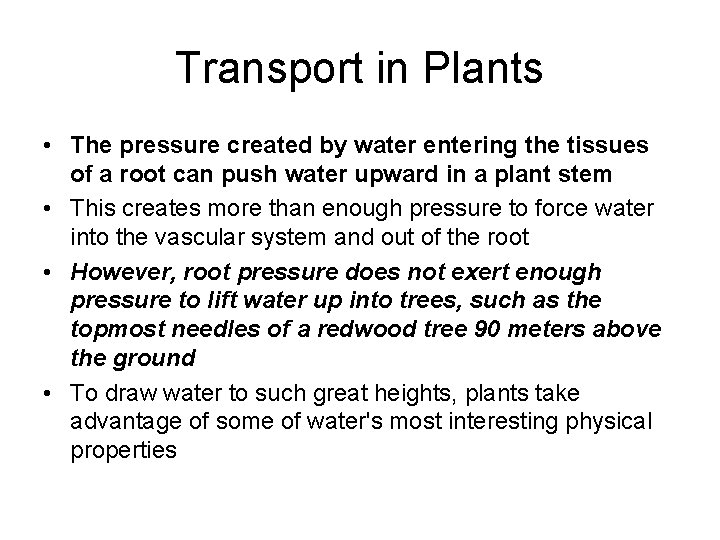 Transport in Plants

• The pressure created by water entering the tissues of a root can push water upward in a plant stem

• This creates more than enough pressure to force water into the vascular system and out of the root

• However, root pressure does not exert enough pressure to lift water up into trees, such as the topmost needles of a redwood tree 90 meters above the ground

• To draw water to such great heights, plants take advantage of some of water's most interesting physical properties